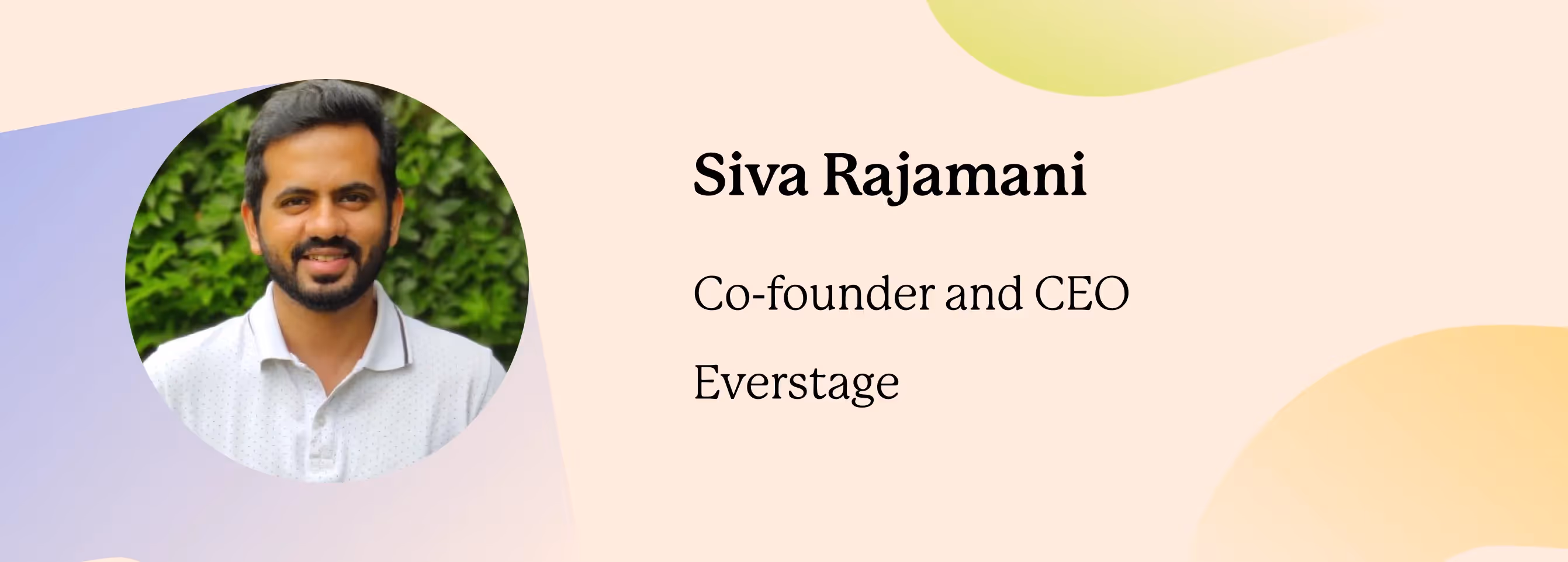 Siva Rajamani

Co-founder and CEO

Everstage